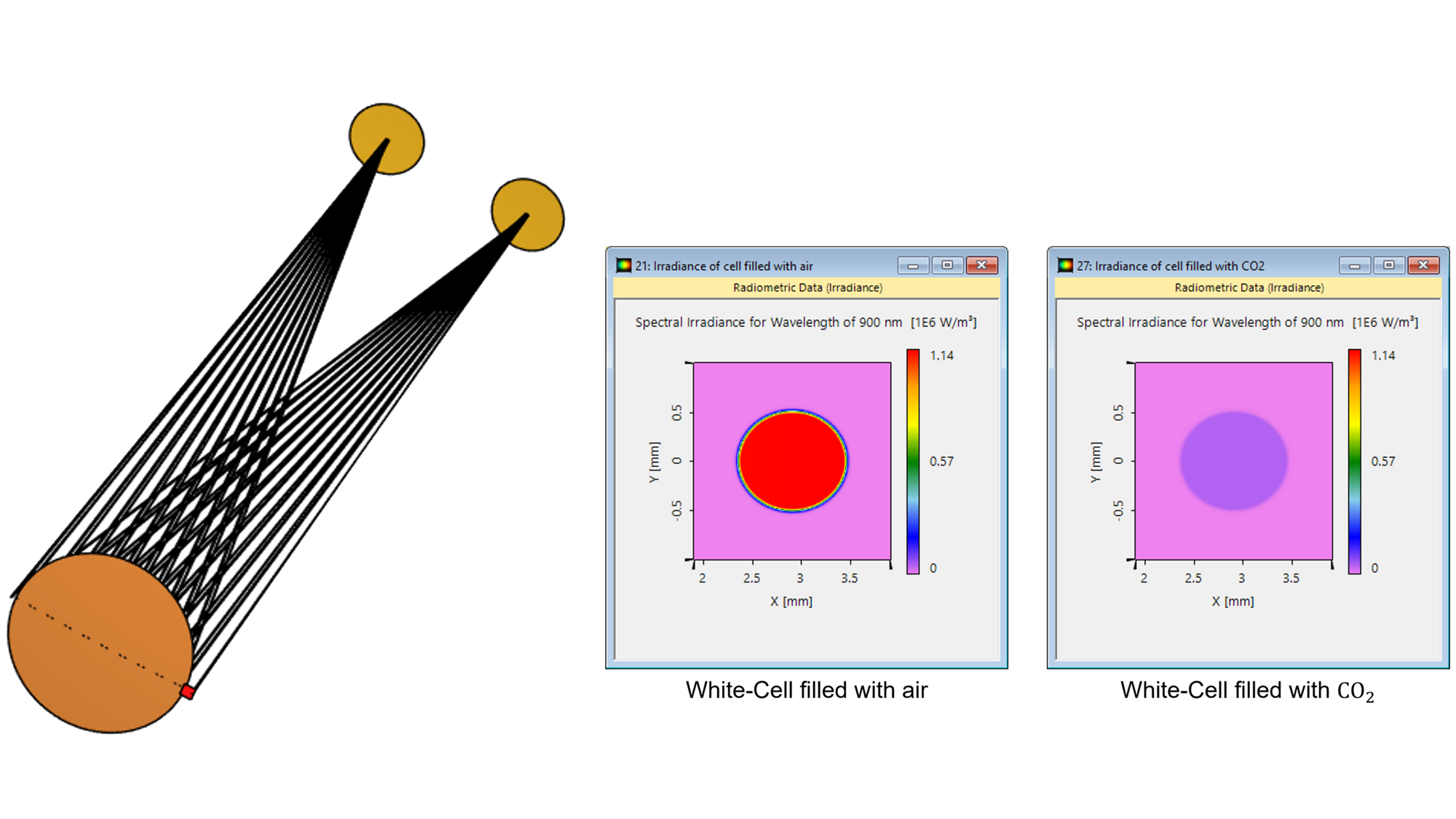 21: Irradiance of cell filled with air

Radiometric Data (Irradiance)

Spectral Irradiance for Wavelength of 900 nm [1E6 W/m³]

1.14
0.57
0

Y [mm]
0.5
0
-0.5

2 2.5 3 3.5
X [mm]

White-Cell filled with air

27: Irradiance of cell filled with CO2

Radiometric Data (Irradiance)

Spectral Irradiance for Wavelength of 900 nm [1E6 W/m³]

1.14
0.57
0

Y [mm]
0.5
0
-0.5

2 2.5 3 3.5
X [mm]

White-Cell filled with $CO_2$